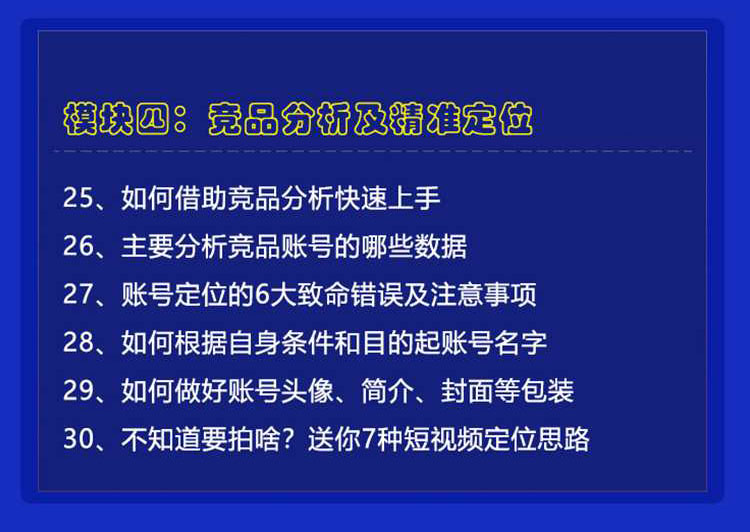 模块四：竞品分析及精准定位

25、如何借助竞品分析快速上手

26、主要分析竞品账号的哪些数据

27、账号定位的6大致命错误及注意事项

28、如何根据自身条件和目的起账号名字

29、如何做好账号头像、简介、封面等包装

30、不知道要拍啥？送你7种短视频定位思路